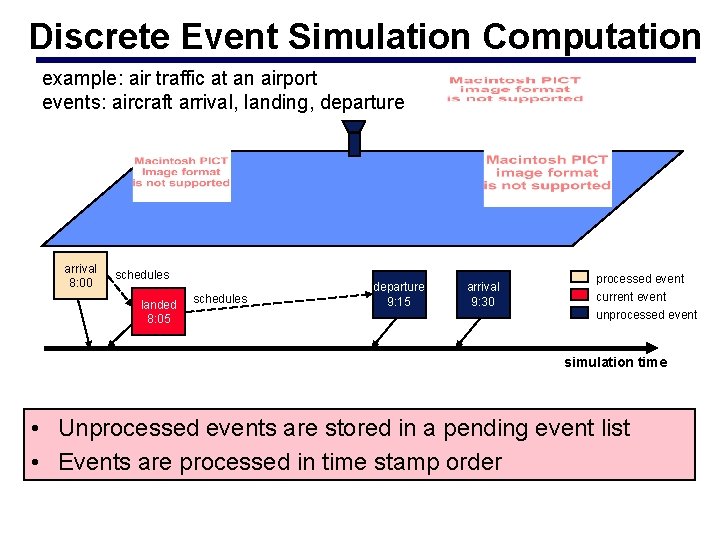 Discrete Event Simulation Computation

example: air traffic at an airport
events: aircraft arrival, landing, departure

Macintosh PICT image format is not supported

Macintosh PICT image format is not supported

Macintosh PICT image format is not supported

arrival 8:00

schedules

landed 8:05

schedules

departure 9:15

arrival 9:30

processed event
current event
unprocessed event

simulation time

• Unprocessed events are stored in a pending event list
• Events are processed in time stamp order